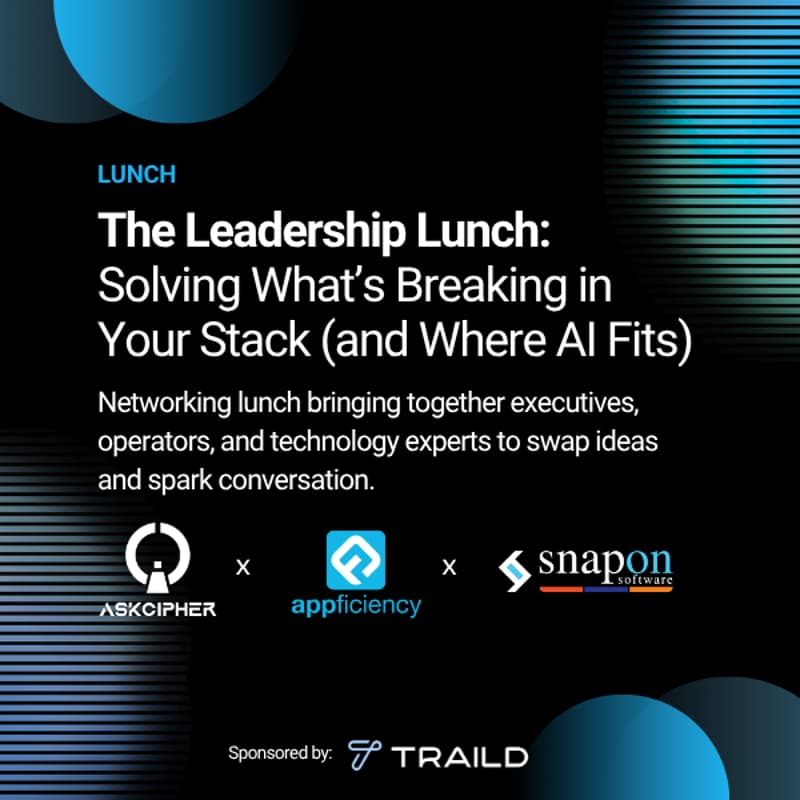 LUNCH

The Leadership Lunch: Solving What's Breaking in Your Stack (and Where AI Fits)

Networking lunch bringing together executives, operators, and technology experts to swap ideas and spark conversation.

ASKCIPHER x appficiency x snapon software

Sponsored by: TRAILD